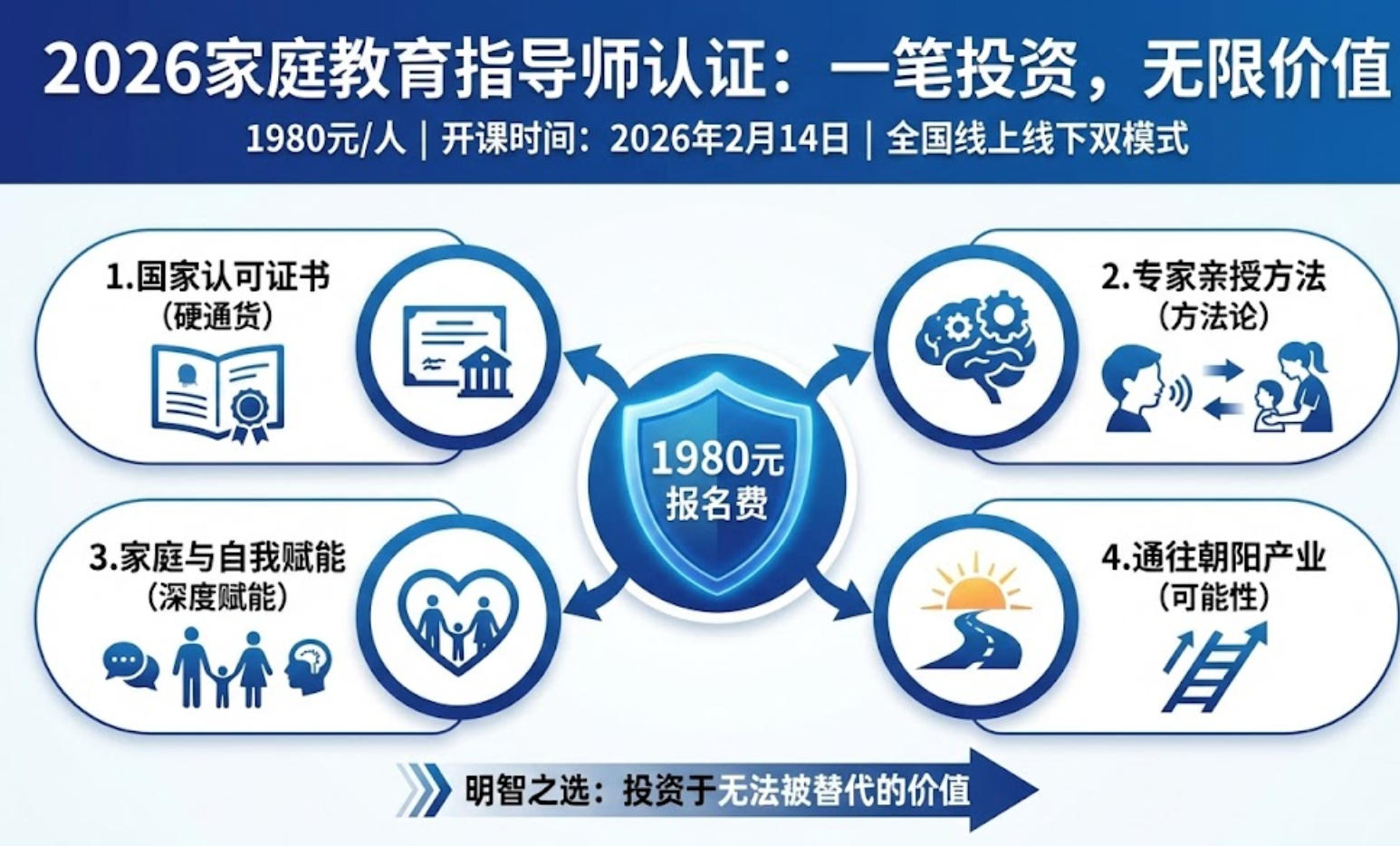 2026家庭教育指导师认证：一笔投资，无限价值

1980元/人 | 开课时间：2026年2月14日 | 全国线上线下双模式

1.国家认可证书
（硬通货）

2.专家亲授方法
（方法论）

1980元
报名费

3.家庭与自我赋能
（深度赋能）

4.通往朝阳产业
（可能性）

明智之选：投资于无法被替代的价值